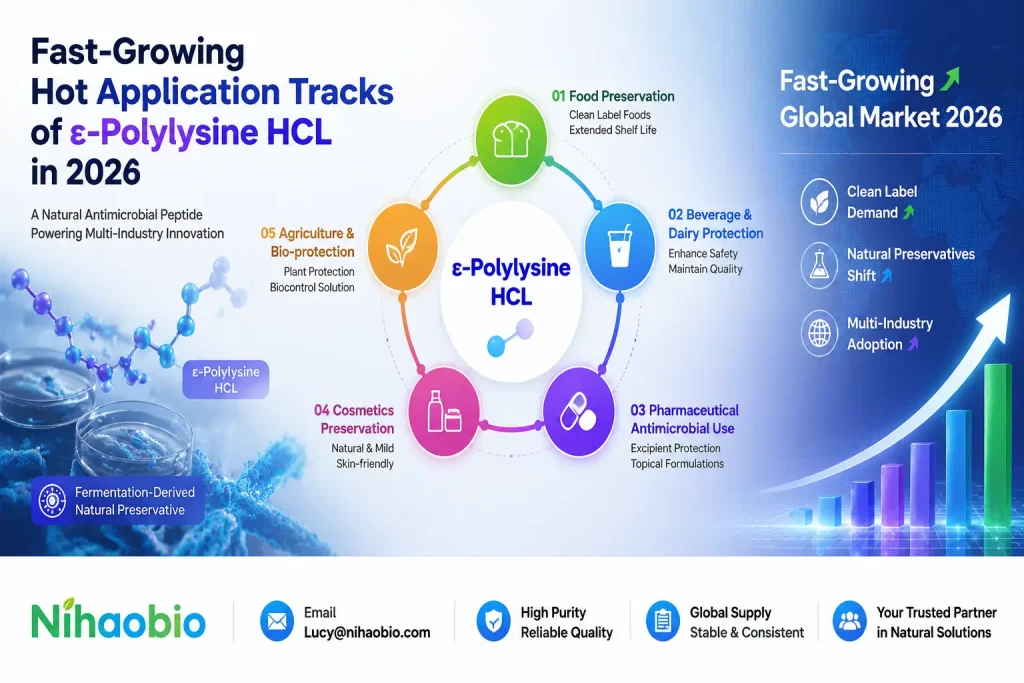 Fast-Growing Hot Application Tracks of ε-Polylysine HCL in 2026

A Natural Antimicrobial Peptide Powering Multi-Industry Innovation

ε-Polylysine HCL

Fermentation-Derived Natural Preservative

ε-Polylysine HCL

01 Food Preservation
Clean Label Foods
Extended Shelf Life

02 Beverage & Dairy Protection
Enhance Safety
Maintain Quality

03 Pharmaceutical Antimicrobial Use
Excipient Protection
Topical Formulations

04 Cosmetics Preservation
Natural & Mild
Skin-friendly

05 Agriculture & Bio-protection
Plant Protection
Biocontrol Solution

Fast-Growing Global Market 2026

Clean Label Demand

Natural Preservatives Shift

Multi-Industry Adoption

Nihaobio

Email
Lucy@nihaobio.com

High Purity
Reliable Quality

Global Supply
Stable & Consistent

Your Trusted Partner in Natural Solutions